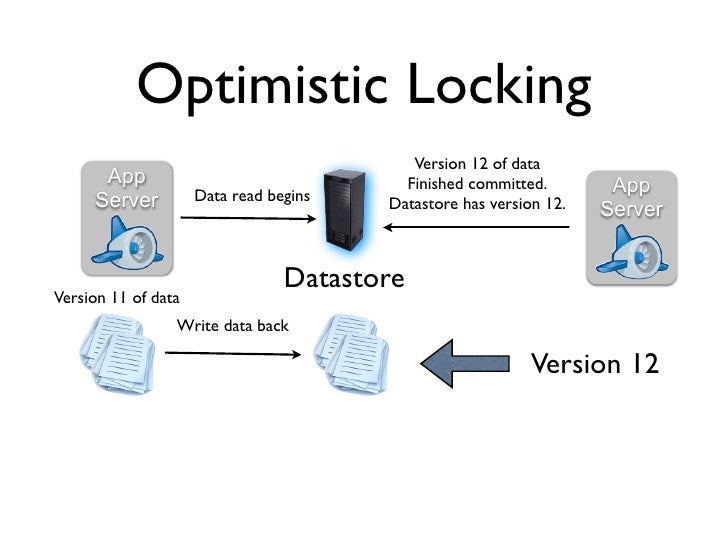 Optimistic Locking

App Server

Data read begins

Version 12 of data Finished committed. Datastore has version 12.

App Server

Datastore

Version 11 of data

Write data back

Version 12